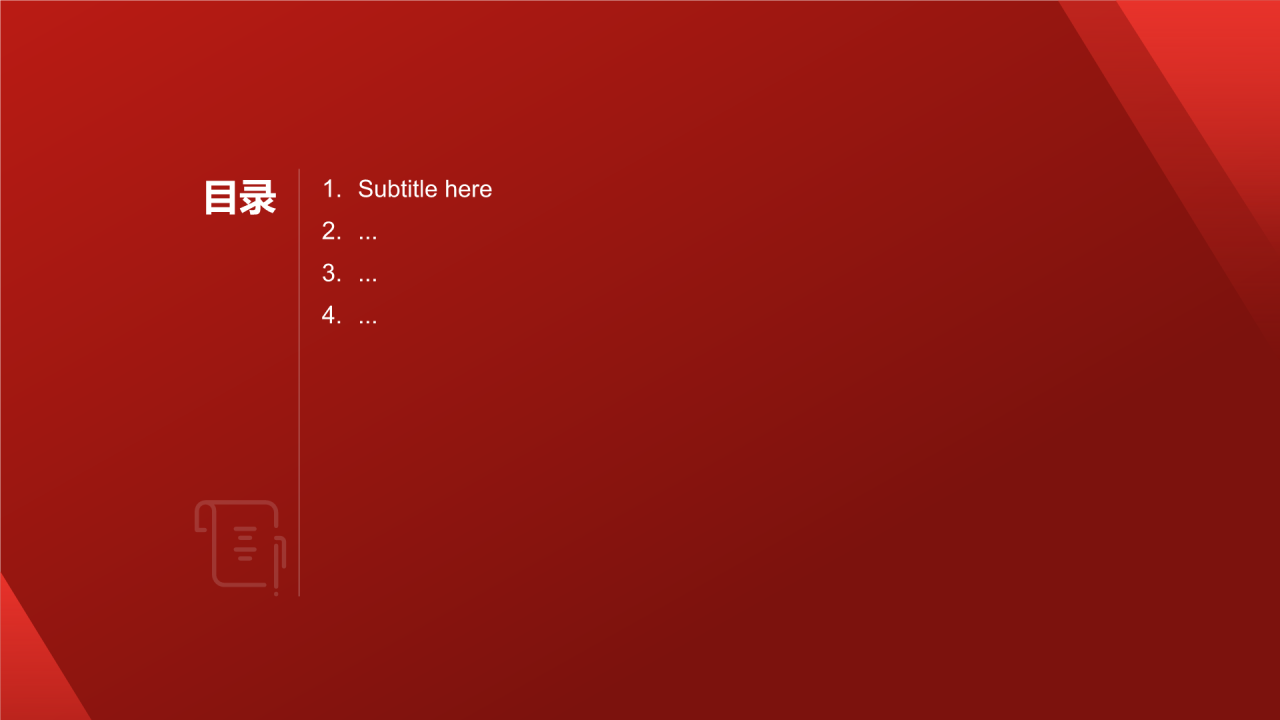 目录

1. Subtitle here
2. ...
3. ...
4. ...